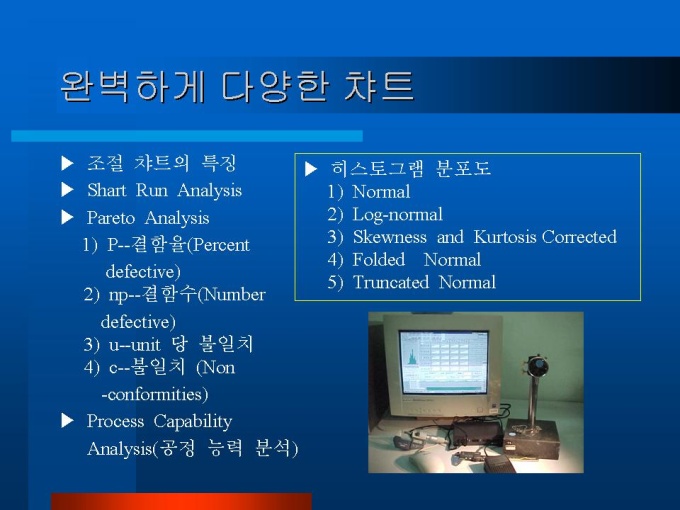 완벽하게 다양한 챠트

▶ 조절 챠트의 특징
▶ Shart Run Analysis
▶ Pareto Analysis
1) P--결함율(Percent defective)
2) np--결함수(Number defective)
3) u--unit 당 불일치
4) c--불일치 (Non -conformities)
▶ Process Capability Analysis(공정 능력 분석)

▶ 히스토그램 분포도
1) Normal
2) Log-normal
3) Skewness and Kurtosis Corrected
4) Folded Normal
5) Truncated Normal